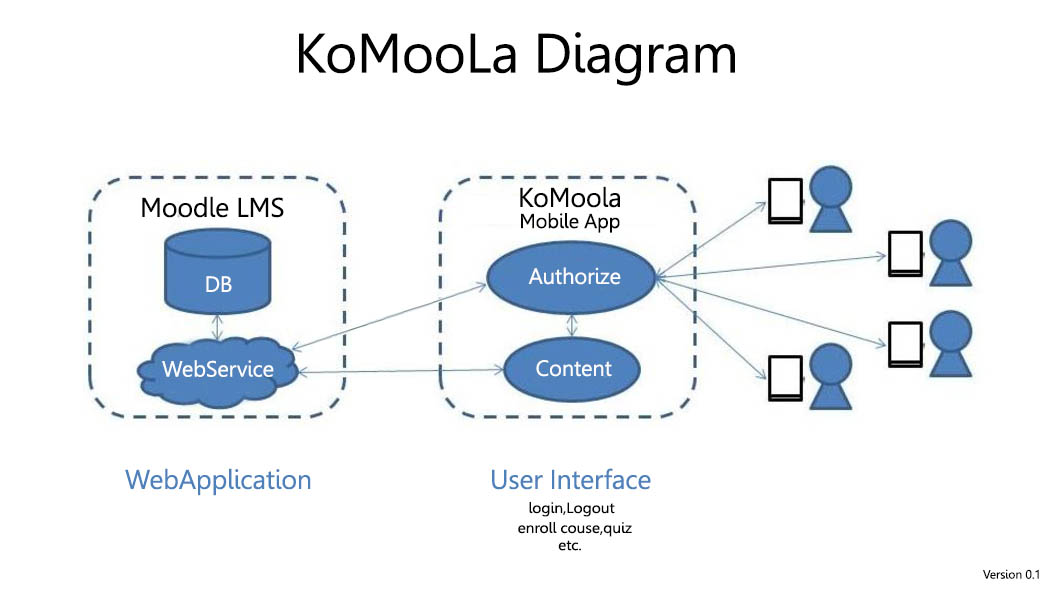 KoMooLa Diagram

Moodle LMS

DB

WebService

KoMoola
Mobile App

Authorize

Content

WebApplication

User Interface
login,Logout
enroll couse,quiz
etc.

Version 0.1